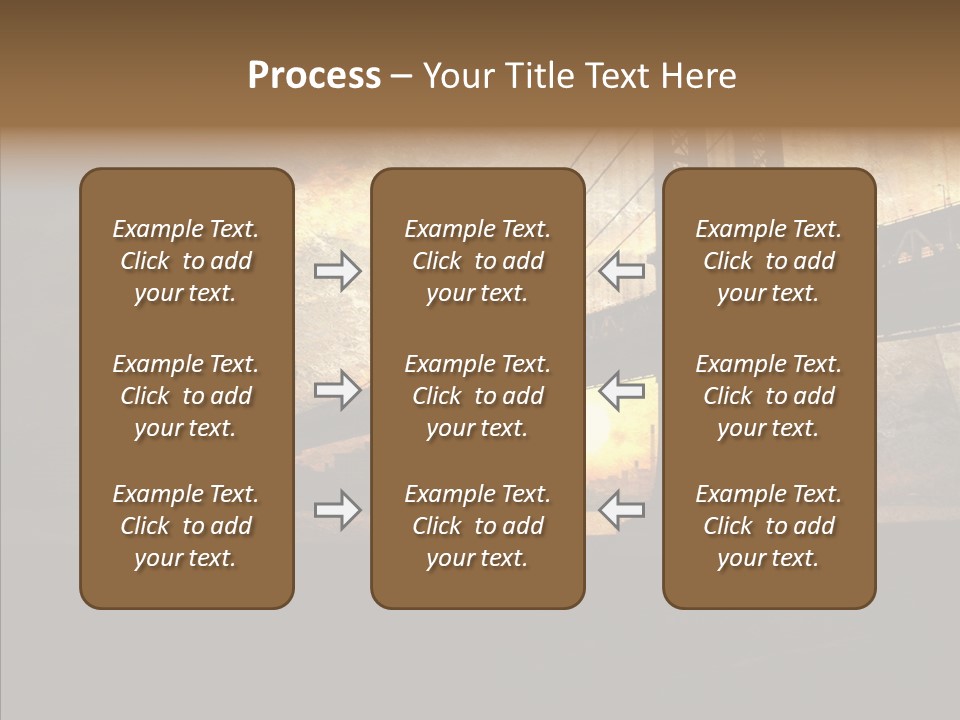 Process – Your Title Text Here

Example Text. Click to add your text.

Example Text. Click to add your text.

Example Text. Click to add your text.

Example Text. Click to add your text.

Example Text. Click to add your text.

Example Text. Click to add your text.

Example Text. Click to add your text.

Example Text. Click to add your text.

Example Text. Click to add your text.